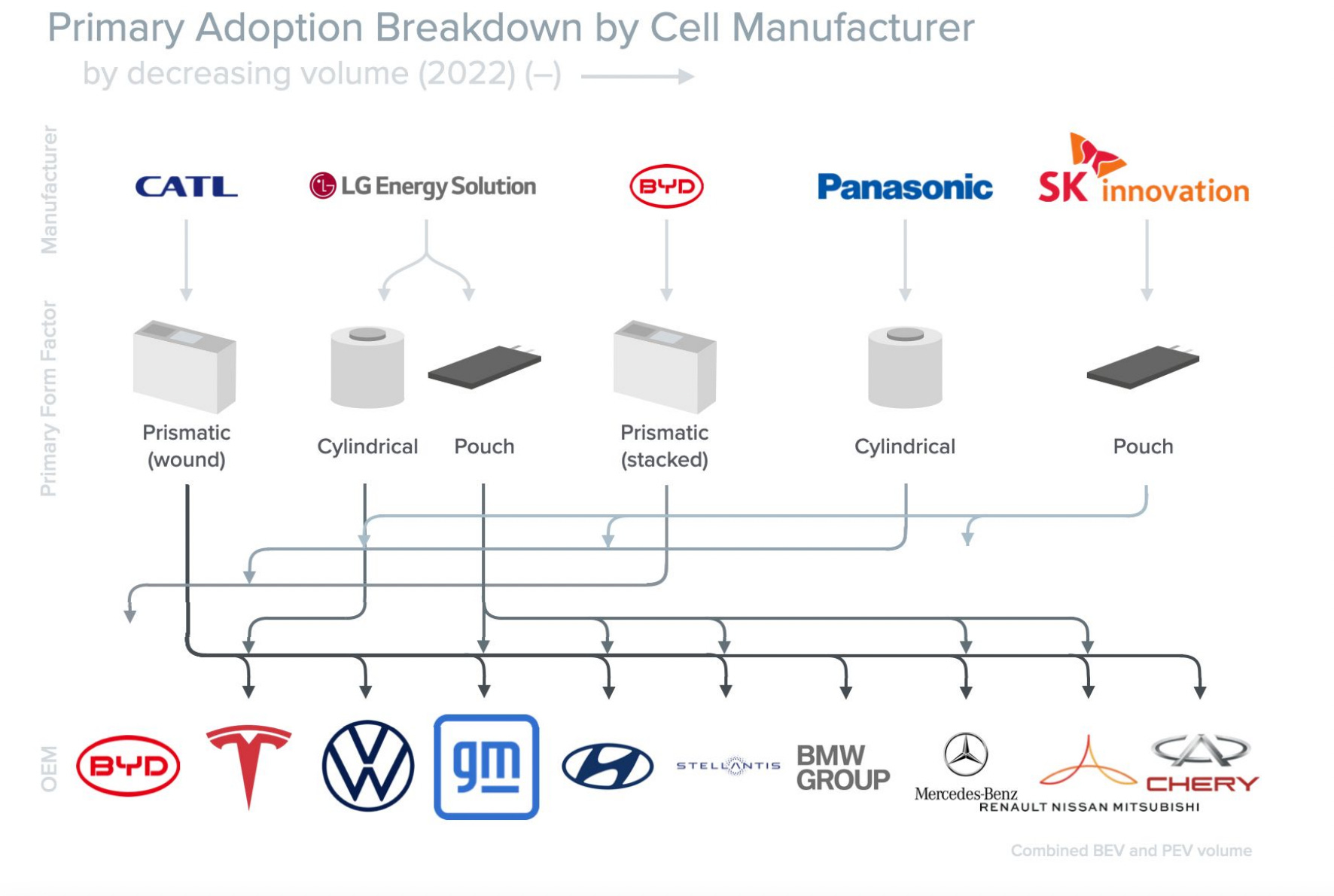 Primary Adoption Breakdown by Cell Manufacturer

by decreasing volume (2022) (–)

Manufacturer

CATL

LG Energy Solution

BYD

Panasonic

SK innovation

Primary Form Factor

Prismatic (wound)

Cylindrical

Pouch

Prismatic (stacked)

Cylindrical

Pouch

OEM

BYD

gm

STELLANTIS

BMW GROUP

Mercedes-Benz

RENAULT NISSAN MITSUBISHI

CHERY

Combined BEV and PEV volume